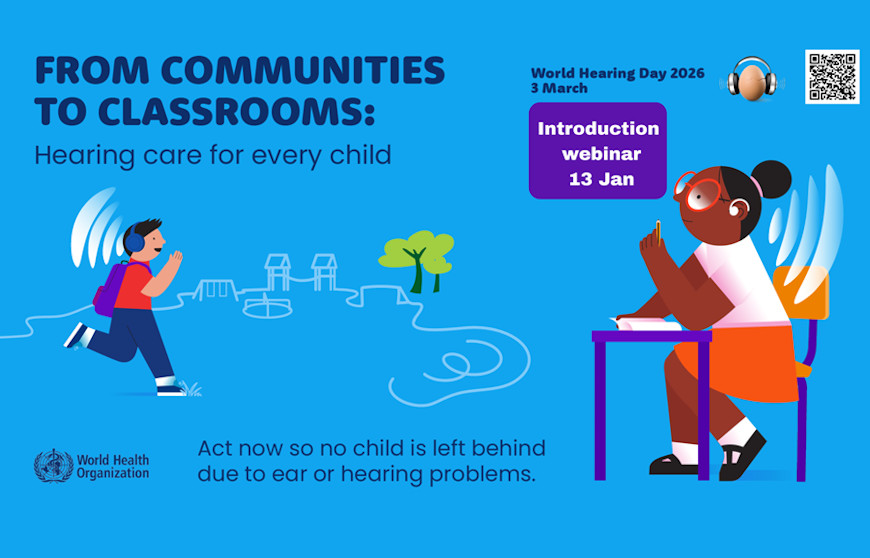 FROM COMMUNITIES TO CLASSROOMS:
Hearing care for every child

World Hearing Day 2026
3 March

Introduction webinar
13 Jan

World Health Organization

Act now so no child is left behind due to ear or hearing problems.